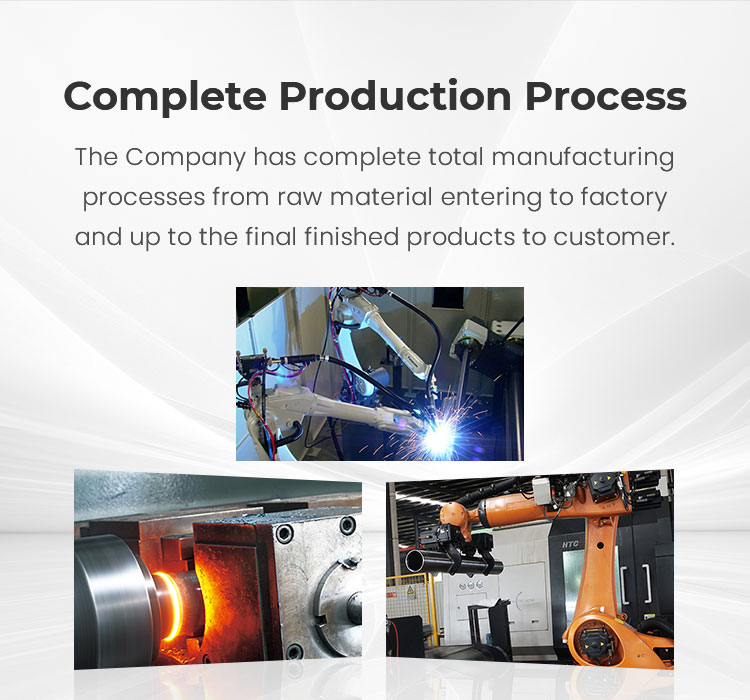 Complete Production Process

The Company has complete total manufacturing processes from raw material entering to factory and up to the final finished products to customer.

HTC